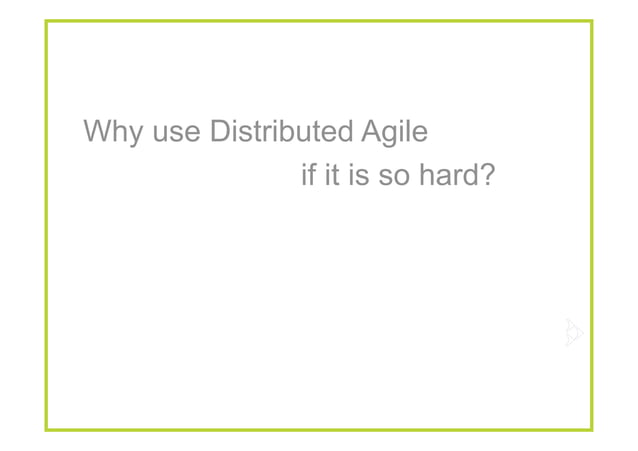 Why use Distributed Agile

if it is so hard?